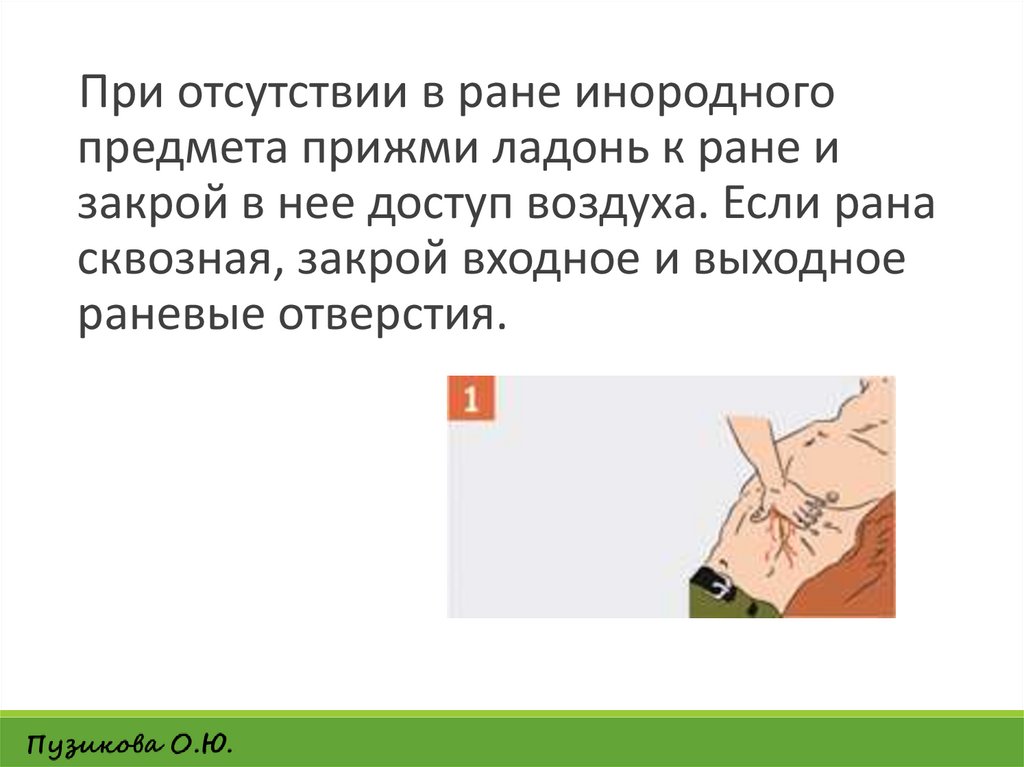 При отсутствии в ране инородного предмета прижми ладонь к ране и закрой в нее доступ воздуха. Если рана сквозная, закрой входное и выходное раневые отверстия.

1

Пузикова О.Ю.